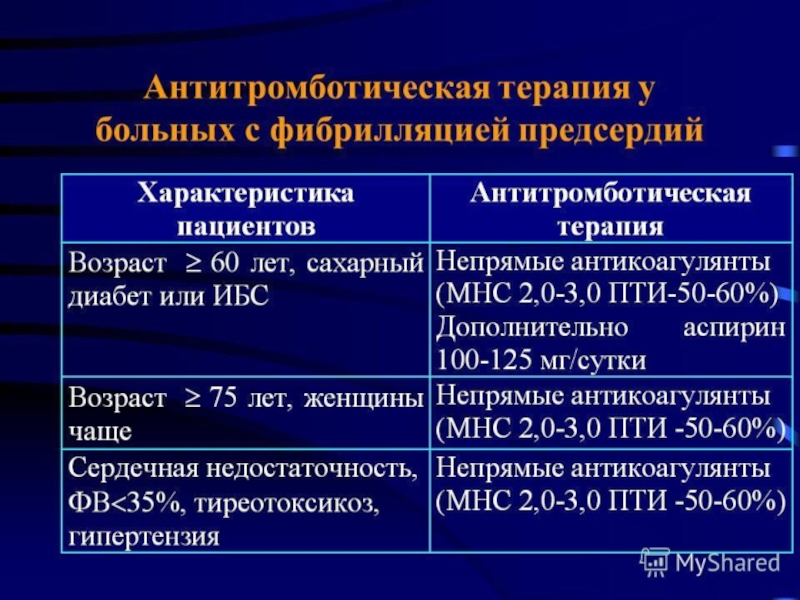 Антитромботическая терапия у больных с фибрилляцией предсердий

| Характеристика пациентов | Антитромботическая терапия |
|---|---|
| Возраст $\geq$ 60 лет, сахарный диабет или ИБС | Непрямые антикоагулянты (МНС 2,0-3,0 ПТИ-50-60%) Дополнительно аспирин 100-125 мг/сутки |
| Возраст $\geq$ 75 лет, женщины чаще | Непрямые антикоагулянты (МНС 2,0-3,0 ПТИ -50-60%) |
| Сердечная недостаточность, ФВ<35%, тиреотоксикоз, гипертензия | Непрямые антикоагулянты (МНС 2,0-3,0 ПТИ -50-60%) |

MyShared